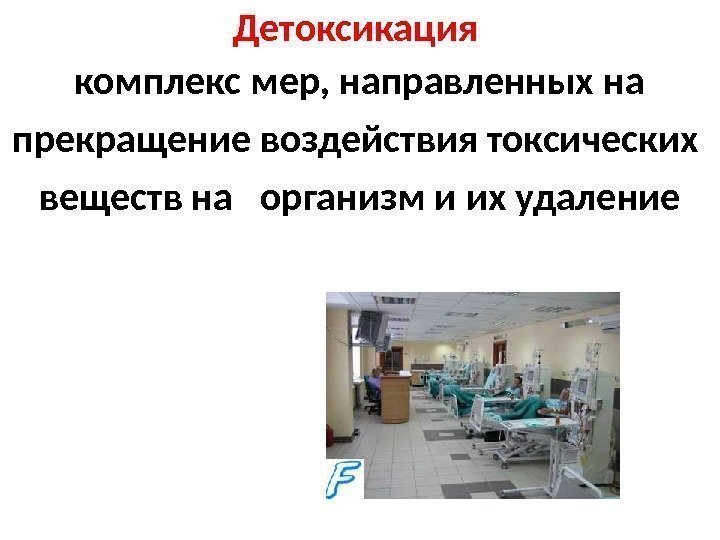 Детоксикация

комплекс мер, направленных на прекращение воздействия токсических веществ на организм и их удаление

F